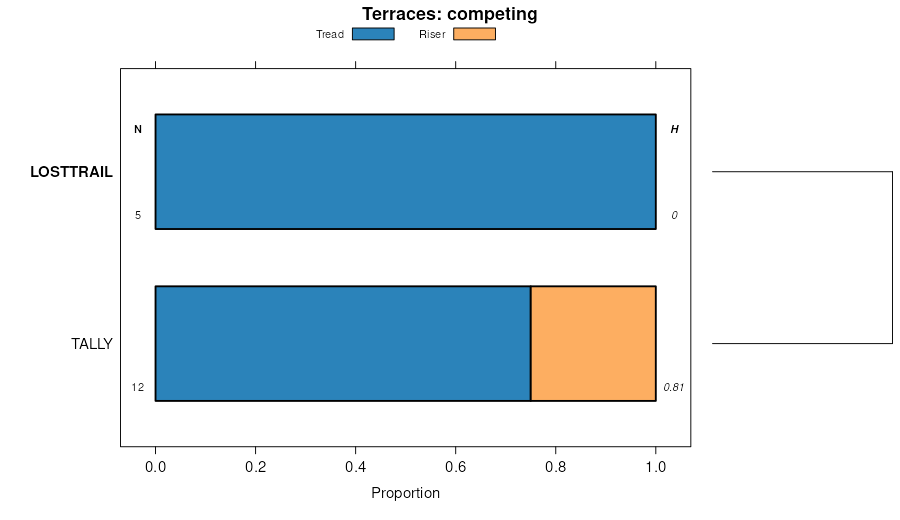 Terraces: competing

Tread Riser

N

H

LOSTTRAIL

5

0

TALLY

12

0.81

0.0 0.2 0.4 0.6 0.8 1.0

Proportion